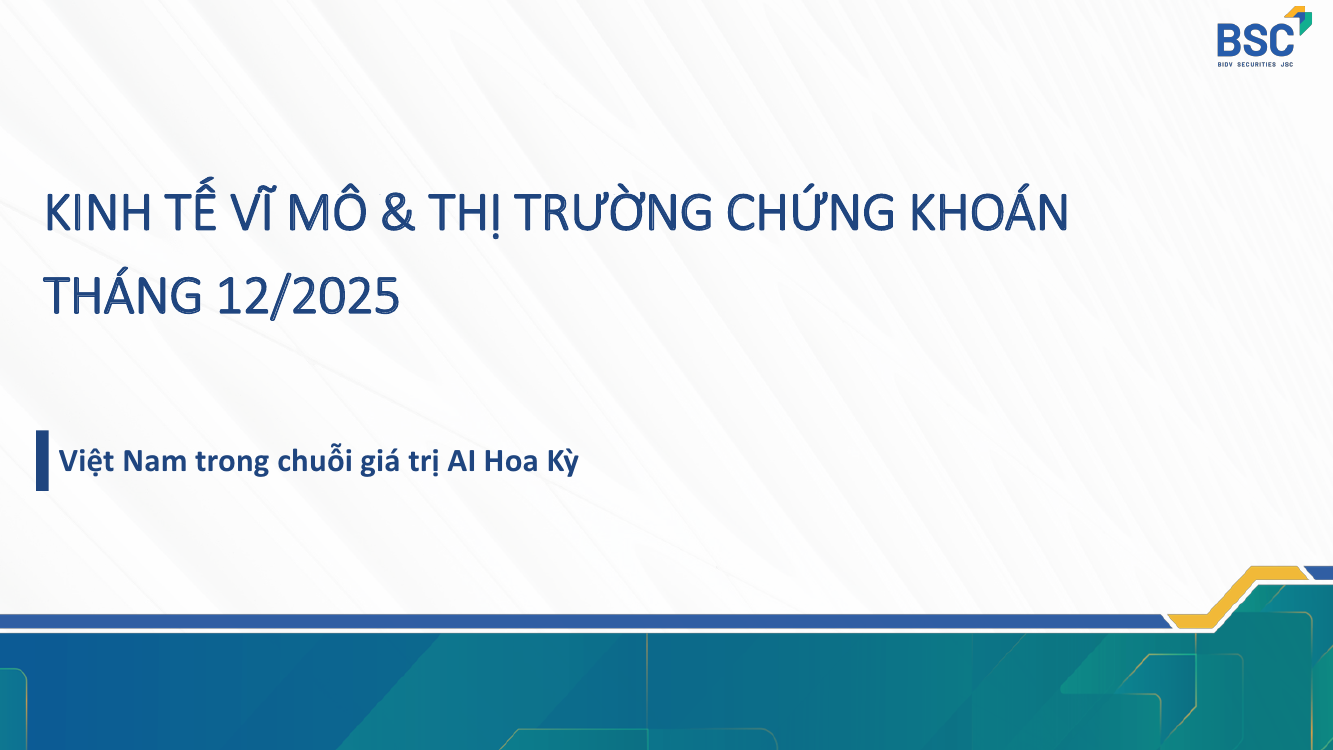 BSC
BIDV SECURITIES JSC

KINH TẾ VĨ MÔ & THỊ TRƯỜNG CHỨNG KHOÁN THÁNG 12/2025

Việt Nam trong chuỗi giá trị AI Hoa Kỳ